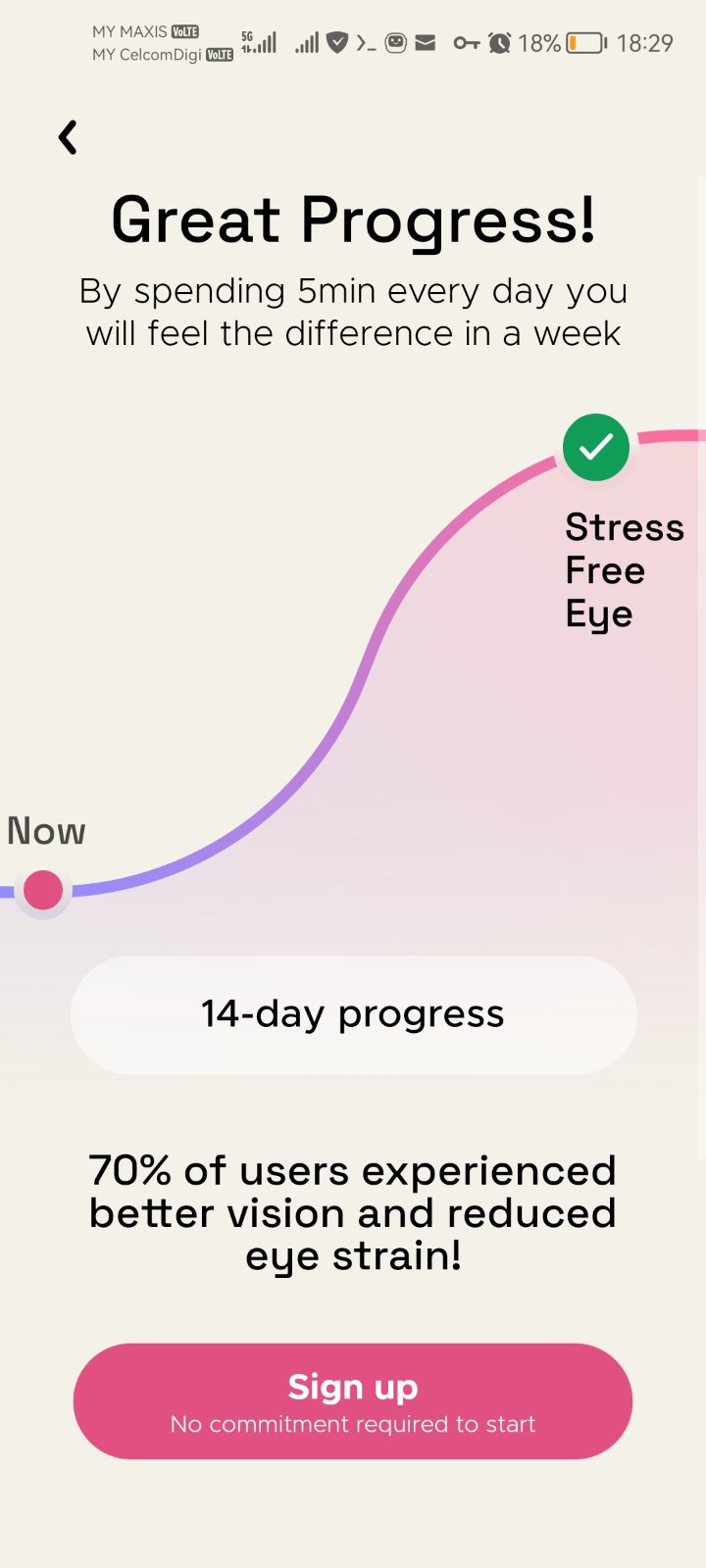 MY MAXIS VoLTE
MY CelcomDigi VoLTE
5G
18% 18:29

Great Progress!

By spending 5min every day you will feel the difference in a week

Stress Free Eye

Now

14-day progress

70% of users experienced better vision and reduced eye strain!

Sign up
No commitment required to start